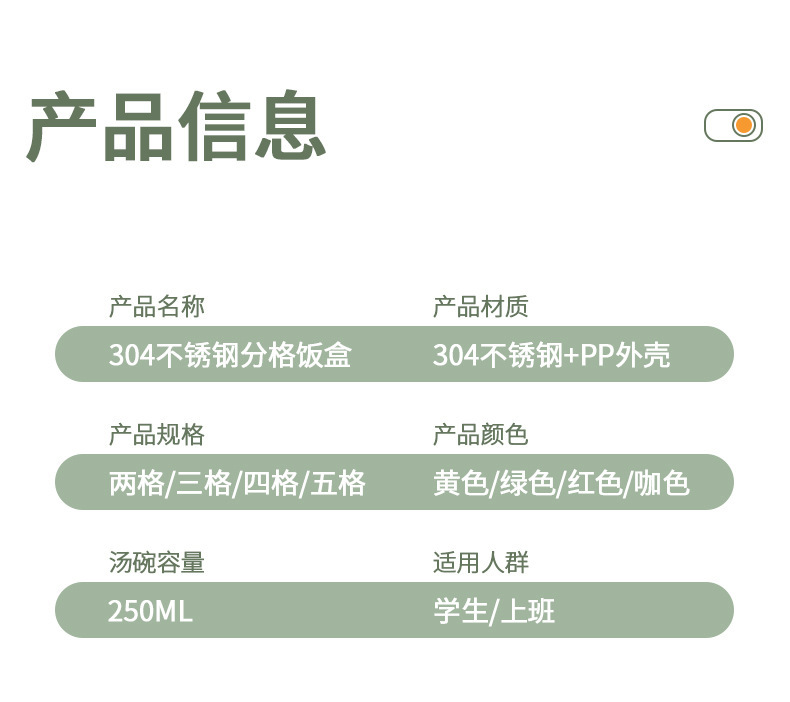 产品信息

产品名称
304不锈钢分格饭盒

产品材质
304不锈钢+PP外壳

产品规格
两格/三格/四格/五格

产品颜色
黄色/绿色/红色/咖色

汤碗容量
250ML

适用人群
学生/上班